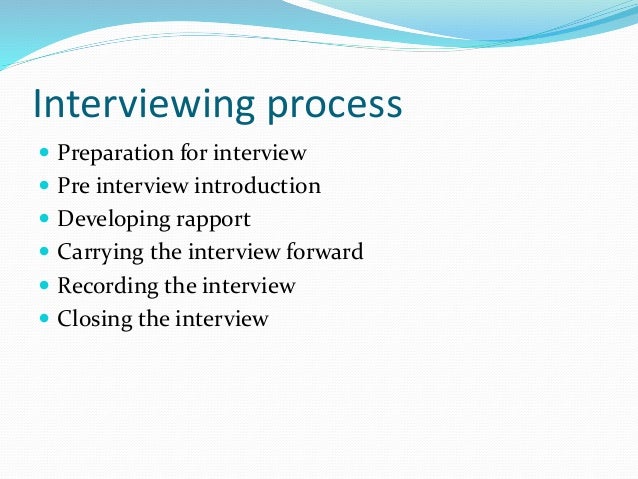 Interviewing process

- Preparation for interview
- Pre interview introduction
- Developing rapport
- Carrying the interview forward
- Recording the interview
- Closing the interview